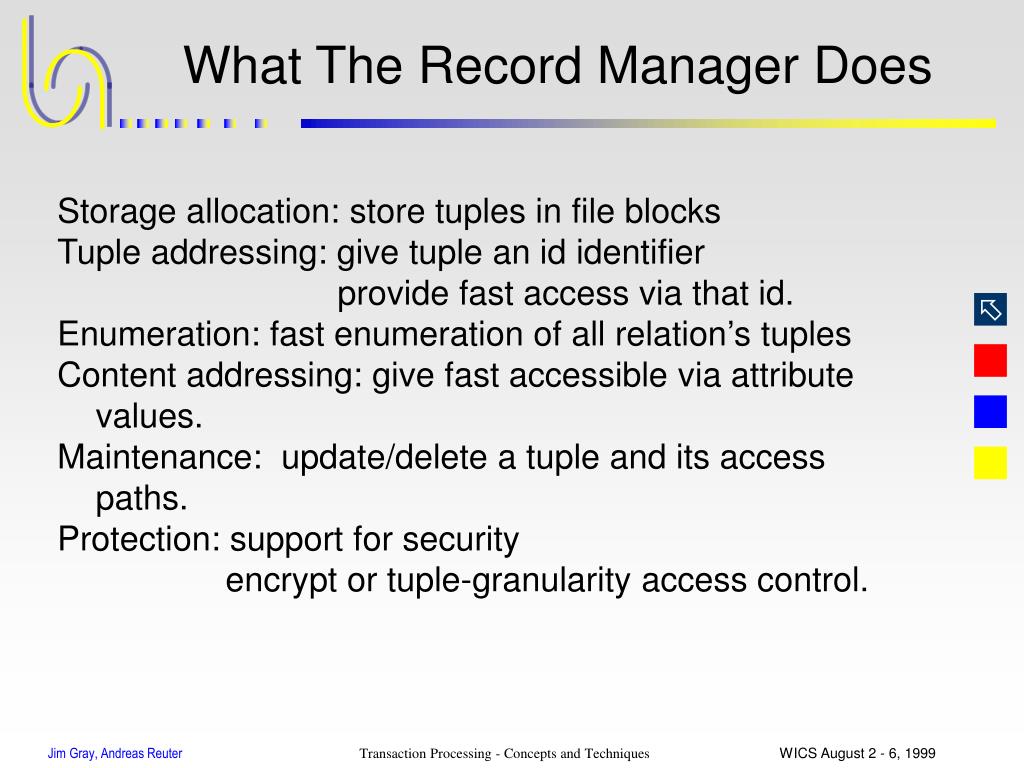 What The Record Manager Does

Storage allocation: store tuples in file blocks
Tuple addressing: give tuple an id identifier
provide fast access via that id.
Enumeration: fast enumeration of all relation’s tuples
Content addressing: give fast accessible via attribute values.
Maintenance: update/delete a tuple and its access paths.
Protection: support for security
encrypt or tuple-granularity access control.

Jim Gray, Andreas Reuter

Transaction Processing - Concepts and Techniques

WICS August 2 - 6, 1999